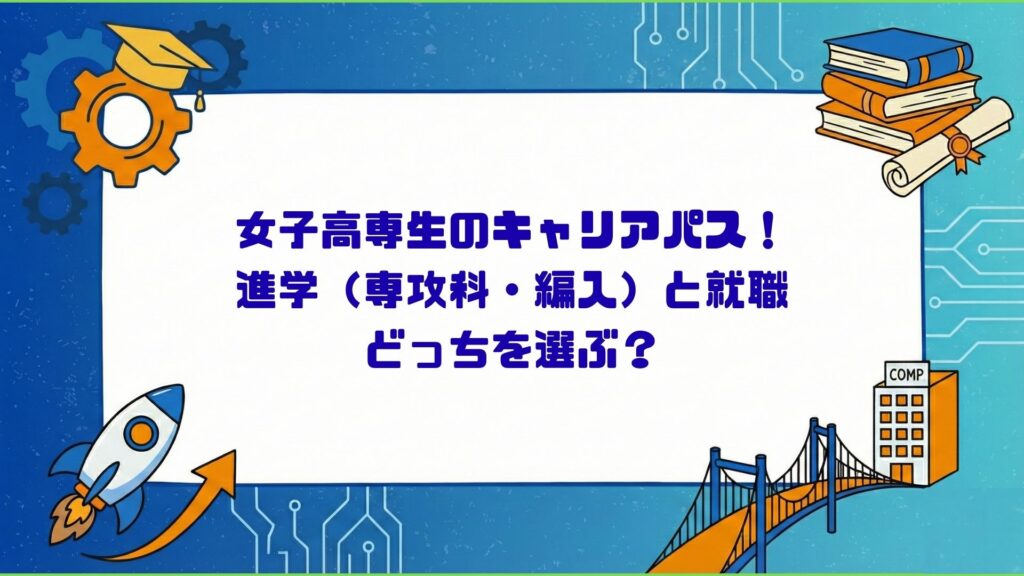 女子高専生のキャリアパス！
進学（専攻科・編入）と就職
どっちを選ぶ？

COMP